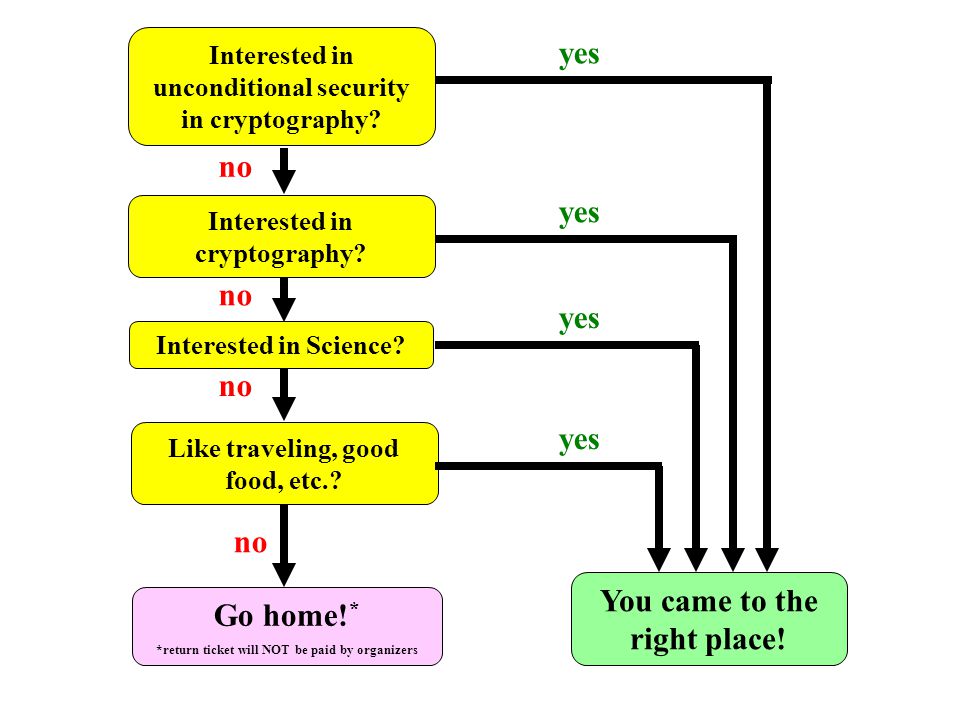 Interested in unconditional security in cryptography?

yes

no

Interested in cryptography?

yes

no

Interested in Science?

yes

no

Like traveling, good food, etc.?

yes

no

Go home!*

*return ticket will NOT be paid by organizers

You came to the right place!